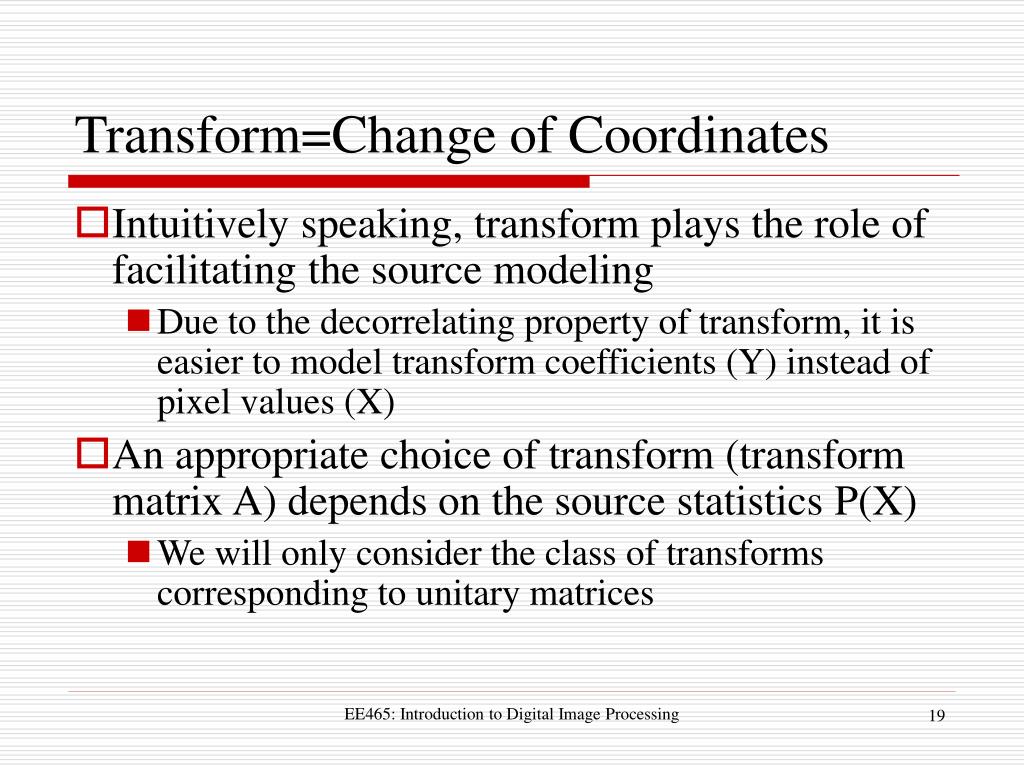 Transform=Change of Coordinates

Intuitively speaking, transform plays the role of facilitating the source modeling

Due to the decorrelating property of transform, it is easier to model transform coefficients (Y) instead of pixel values (X)

An appropriate choice of transform (transform matrix A) depends on the source statistics P(X)

We will only consider the class of transforms corresponding to unitary matrices

EE465: Introduction to Digital Image Processing

19